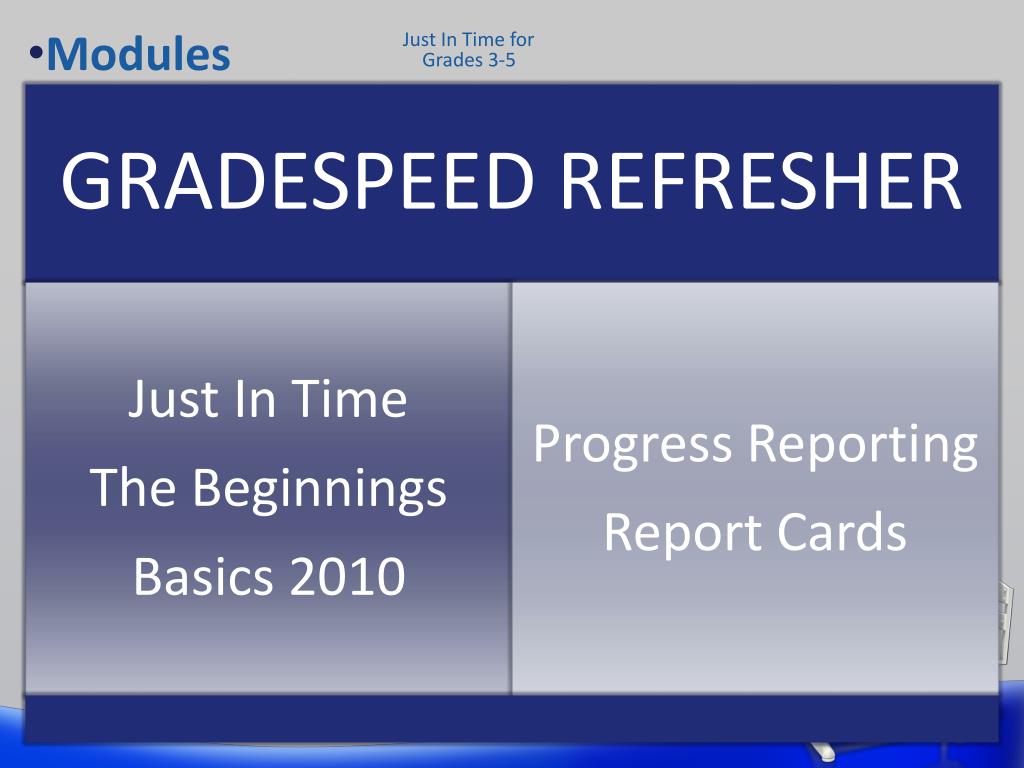 •Modules

Just In Time for Grades 3-5

GRADESPEED REFRESHER

Just In Time
The Beginnings
Basics 2010

Progress Reporting
Report Cards